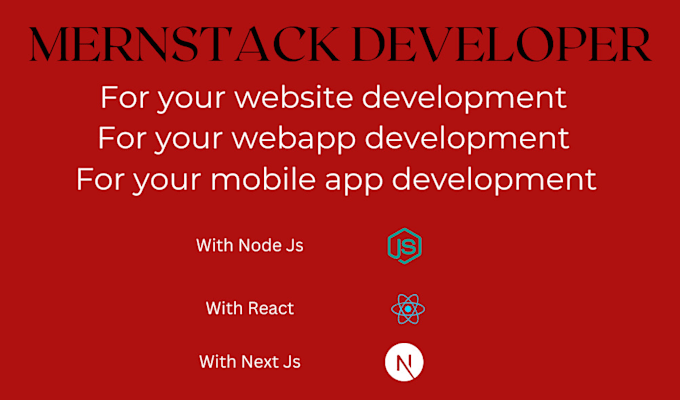 MERNSTACK DEVELOPER

For your website development
For your webapp development
For your mobile app development

With Node Js
JS

With React

With Next Js
N